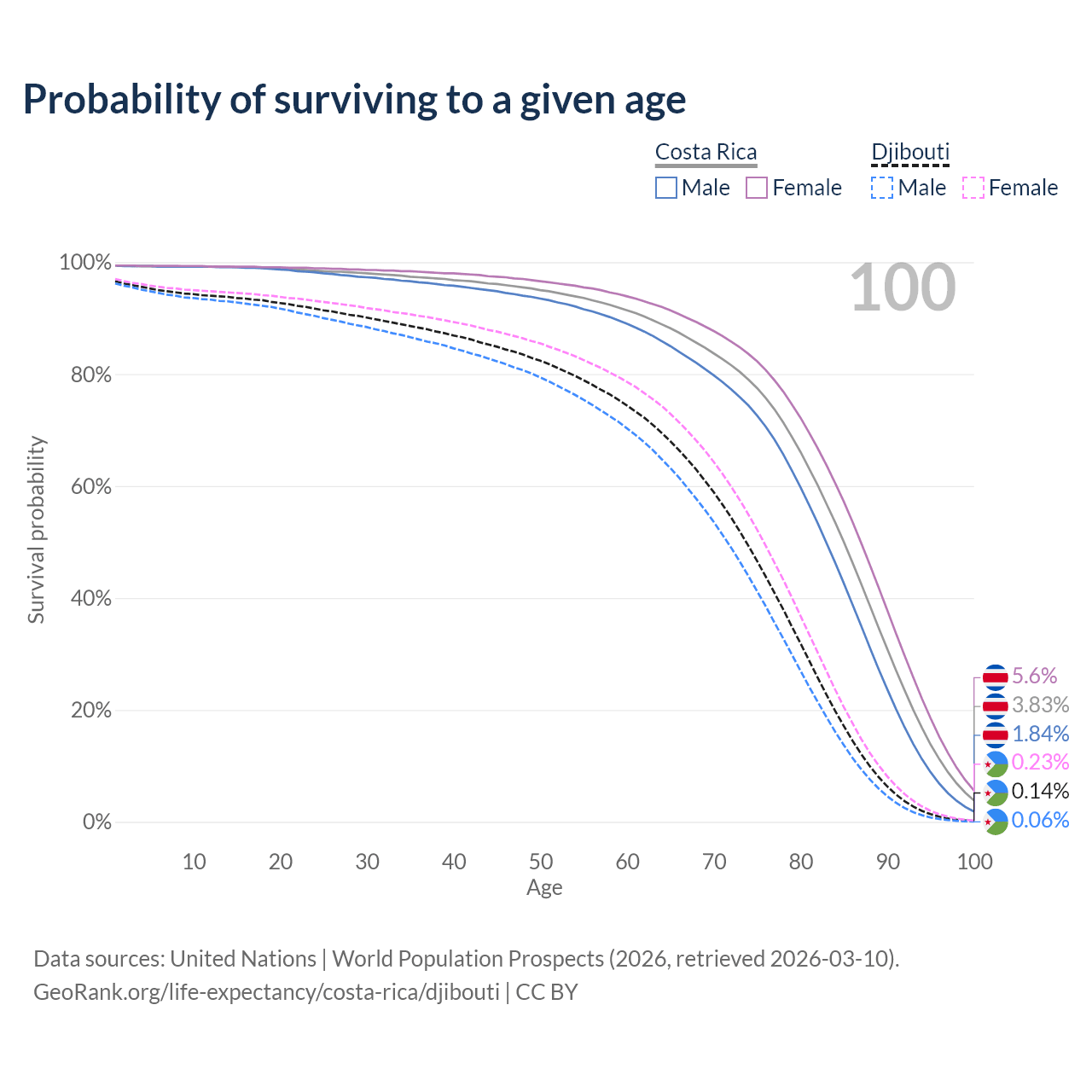 Probability of surviving to a given age

Costa Rica
Male Female

Djibouti
Male Female

100

100%
80%
60%
40%
20%
0%

Survival probability

5.6%
3.83%
1.84%
0.23%
0.14%
0.06%

10 20 30 40 50 60 70 80 90 100
Age

Data sources: United Nations | World Population Prospects (2026, retrieved 2026-03-10).
GeoRank.org/life-expectancy/costa-rica/djibouti | CC BY